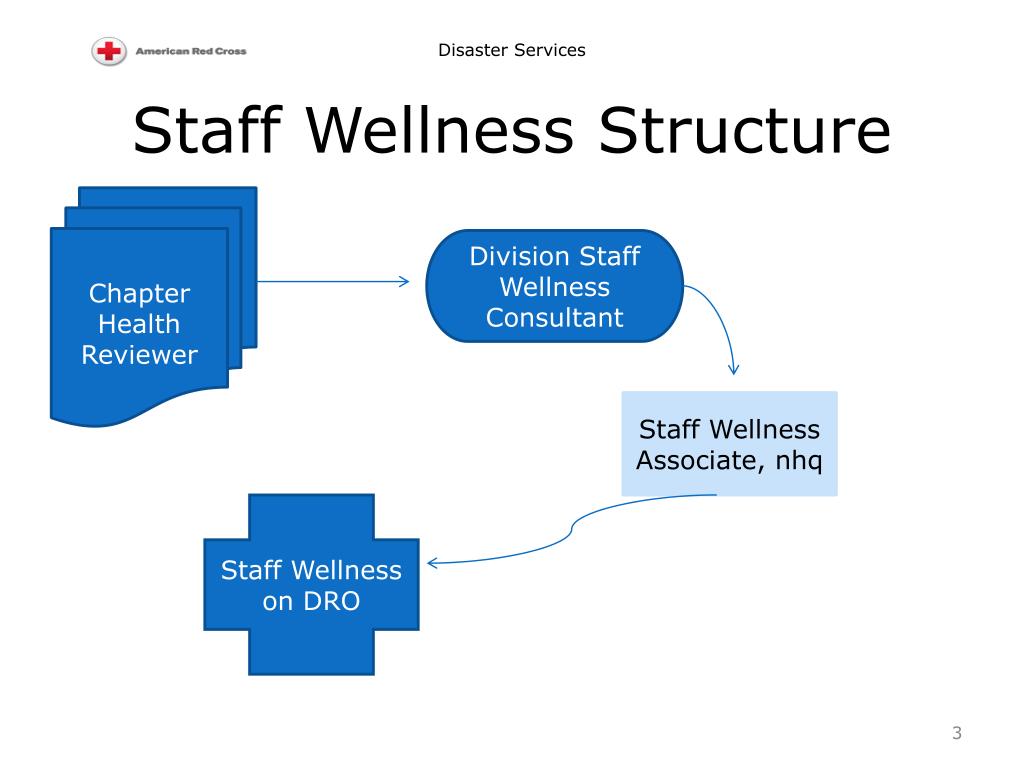 American Red Cross

Disaster Services

Staff Wellness Structure

Chapter Health Reviewer

Division Staff Wellness Consultant

Staff Wellness Associate, nhq

Staff Wellness on DRO

3